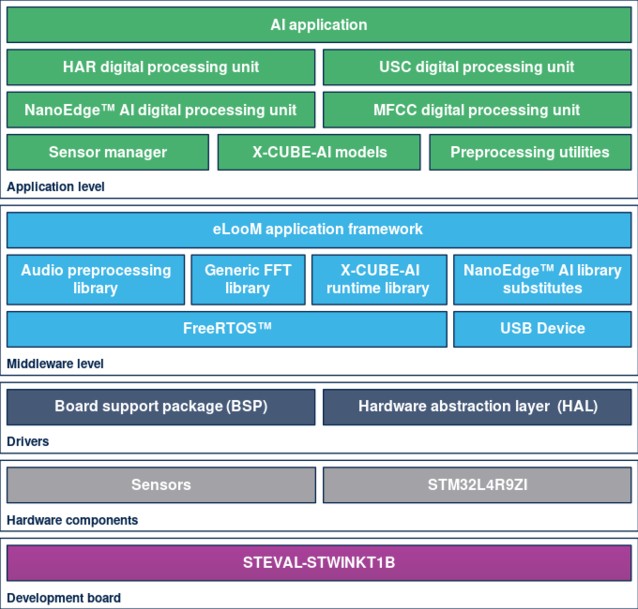 AI application

HAR digital processing unit

USC digital processing unit

NanoEdge™ AI digital processing unit

MFCC digital processing unit

Sensor manager

X-CUBE-AI models

Preprocessing utilities

Application level

eLooM application framework

Audio preprocessing library

Generic FFT library

X-CUBE-AI runtime library

NanoEdge™ AI library substitutes

FreeRTOS™

USB Device

Middleware level

Board support package (BSP)

Hardware abstraction layer (HAL)

Drivers

Sensors

STM32L4R9ZI

Hardware components

STEVAL-STWINKT1B

Development board